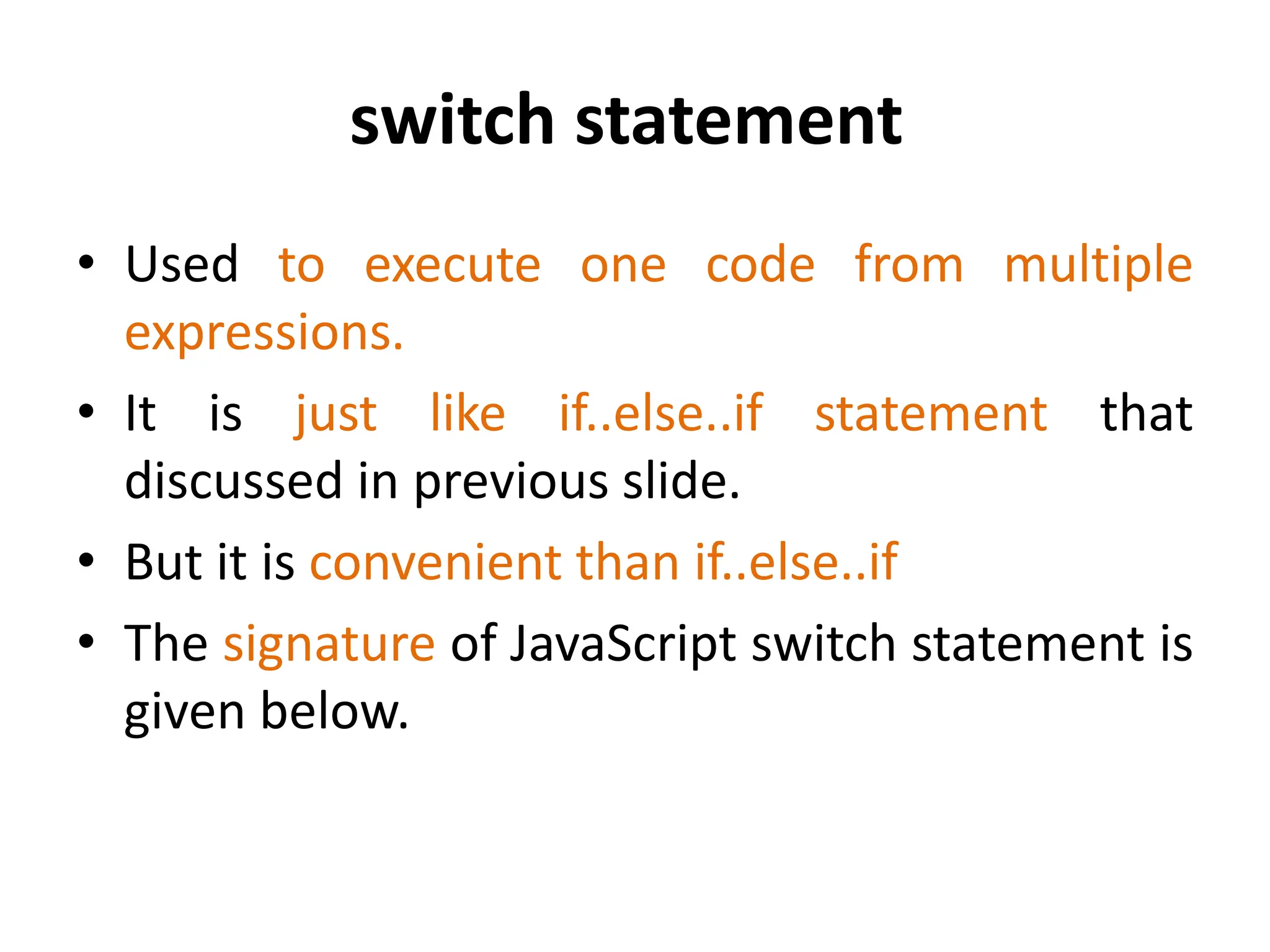 switch statement

• Used to execute one code from multiple expressions.
• It is just like if..else..if statement that discussed in previous slide.
• But it is convenient than if..else..if
• The signature of JavaScript switch statement is given below.